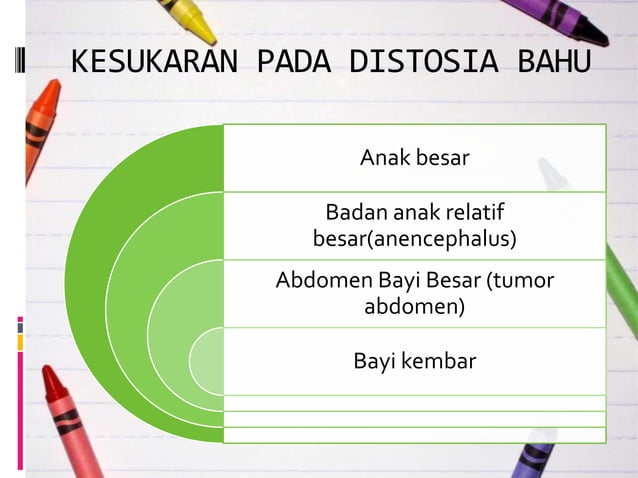 KESUKARAN PADA DISTOSIA BAHU

Anak besar

Badan anak relatif besar(anencephalus)

Abdomen Bayi Besar (tumor abdomen)

Bayi kembar